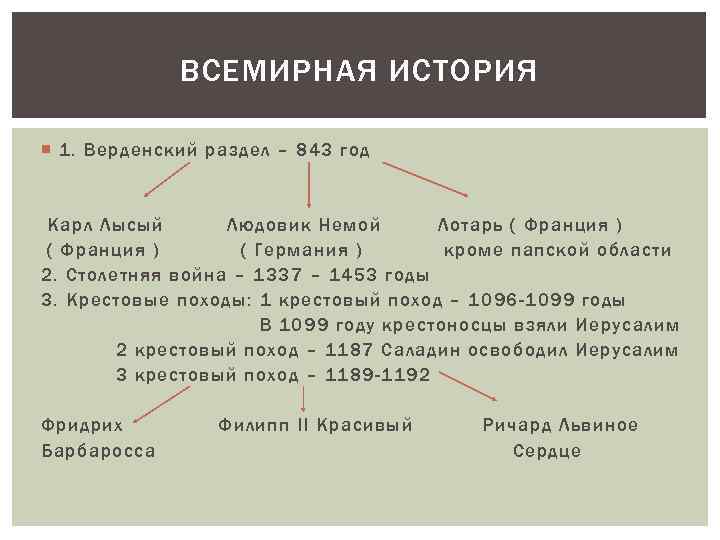 ВСЕМИРНАЯ ИСТОРИЯ

1. Верденский раздел – 843 год

Карл Лысый ( Франция )

Людовик Немой ( Германия )

Лотарь ( Франция ) кроме папской области

2. Столетняя война – 1337 – 1453 годы

3. Крестовые походы: 1 крестовый поход – 1096-1099 годы

В 1099 году крестоносцы взяли Иерусалим

2 крестовый поход – 1187 Саладин освободил Иерусалим

3 крестовый поход – 1189-1192

Фридрих Барбаросса

Филипп II Красивый

Ричард Львиное Сердце